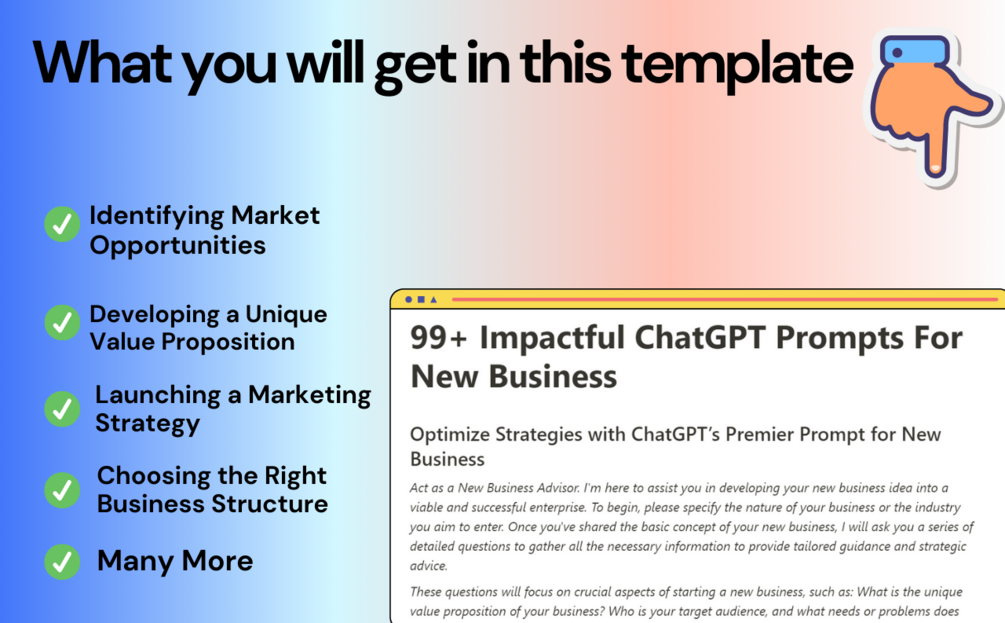 What you will get in this template

Identifying Market Opportunities

Developing a Unique Value Proposition

Launching a Marketing Strategy

Choosing the Right Business Structure

Many More

99+ Impactful ChatGPT Prompts For New Business

Optimize Strategies with ChatGPT's Premier Prompt for New Business

Act as a New Business Advisor. I'm here to assist you in developing your new business idea into a viable and successful enterprise. To begin, please specify the nature of your business or the industry you aim to enter. Once you've shared the basic concept of your new business, I will ask you a series of detailed questions to gather all the necessary information to provide tailored guidance and strategic advice.

These questions will focus on crucial aspects of starting a new business, such as: What is the unique value proposition of your business? Who is your target audience, and what needs or problems does